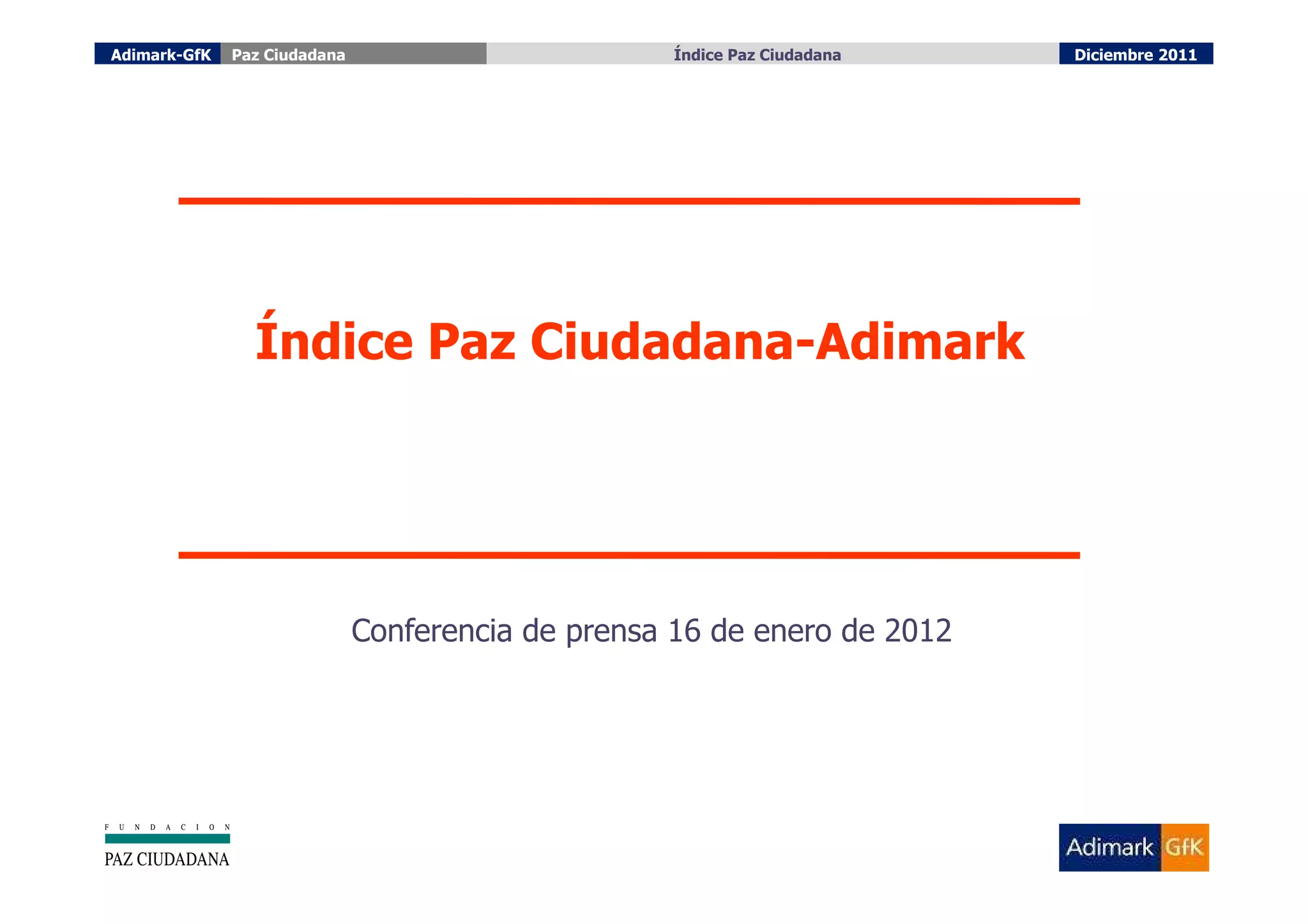 Adimark-GfK Paz Ciudadana Índice Paz Ciudadana Diciembre 2011

Índice Paz Ciudadana-Adimark

Conferencia de prensa 16 de enero de 2012

FUNDACION
PAZ CIUDADANA

Adimark GfK